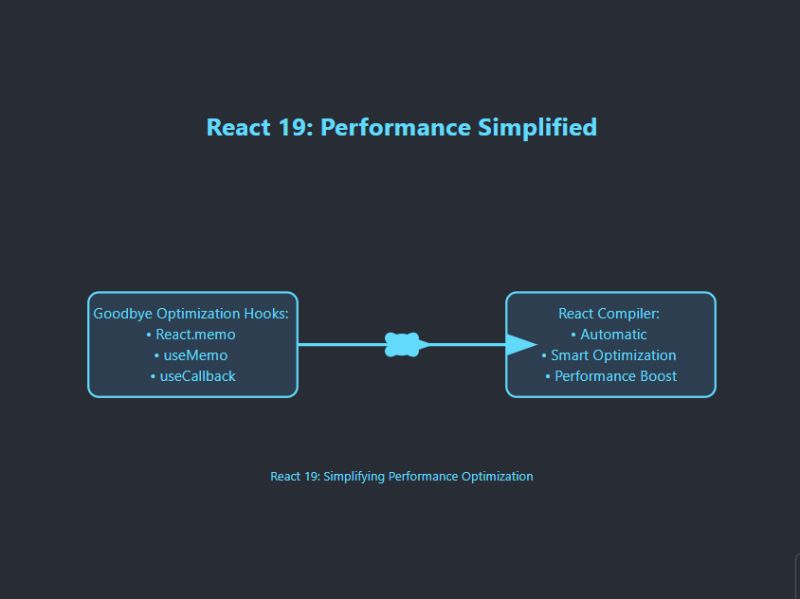 React 19: Performance Simplified

Goodbye Optimization Hooks:
• React.memo
• useMemo
• useCallback

React Compiler:
• Automatic
• Smart Optimization
• Performance Boost

React 19: Simplifying Performance Optimization